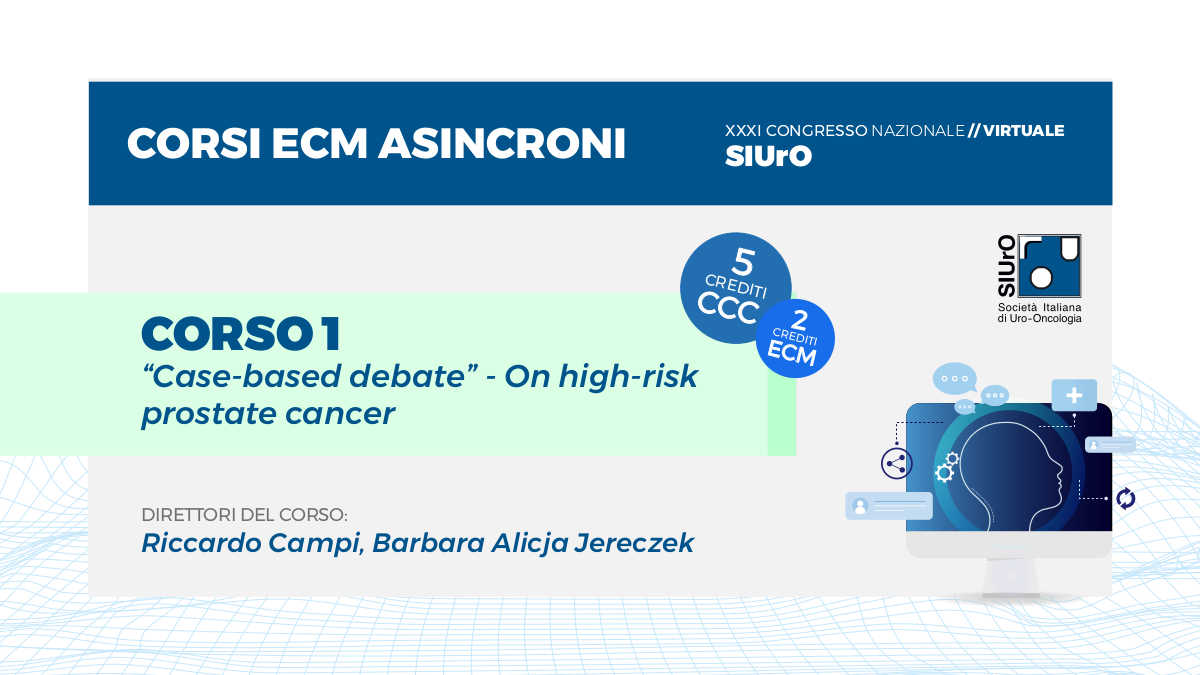 CORSI ECM ASINCRONI

XXXI CONGRESSO NAZIONALE // VIRTUALE
SIUrO

5 CREDITI CCC

2 CREDITI ECM

SIUrO
Società Italiana di Uro-Oncologia

CORSO 1
"Case-based debate" - On high-risk prostate cancer

DIRETTORI DEL CORSO:
Riccardo Campi, Barbara Alicja Jereczek